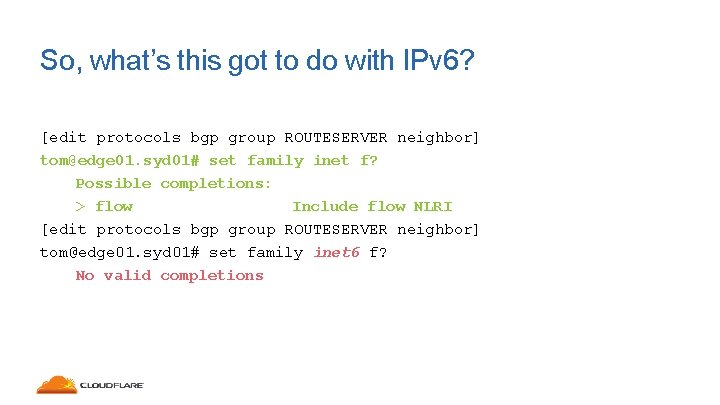 So, what's this got to do with IPv6?

[edit protocols bgp group ROUTESERVER neighbor]
tom@edge01.syd01# set family inet f?
Possible completions:
> flow Include flow NLRI
[edit protocols bgp group ROUTESERVER neighbor]
tom@edge01.syd01# set family inet6 f?
No valid completions

CLOUDFLARE